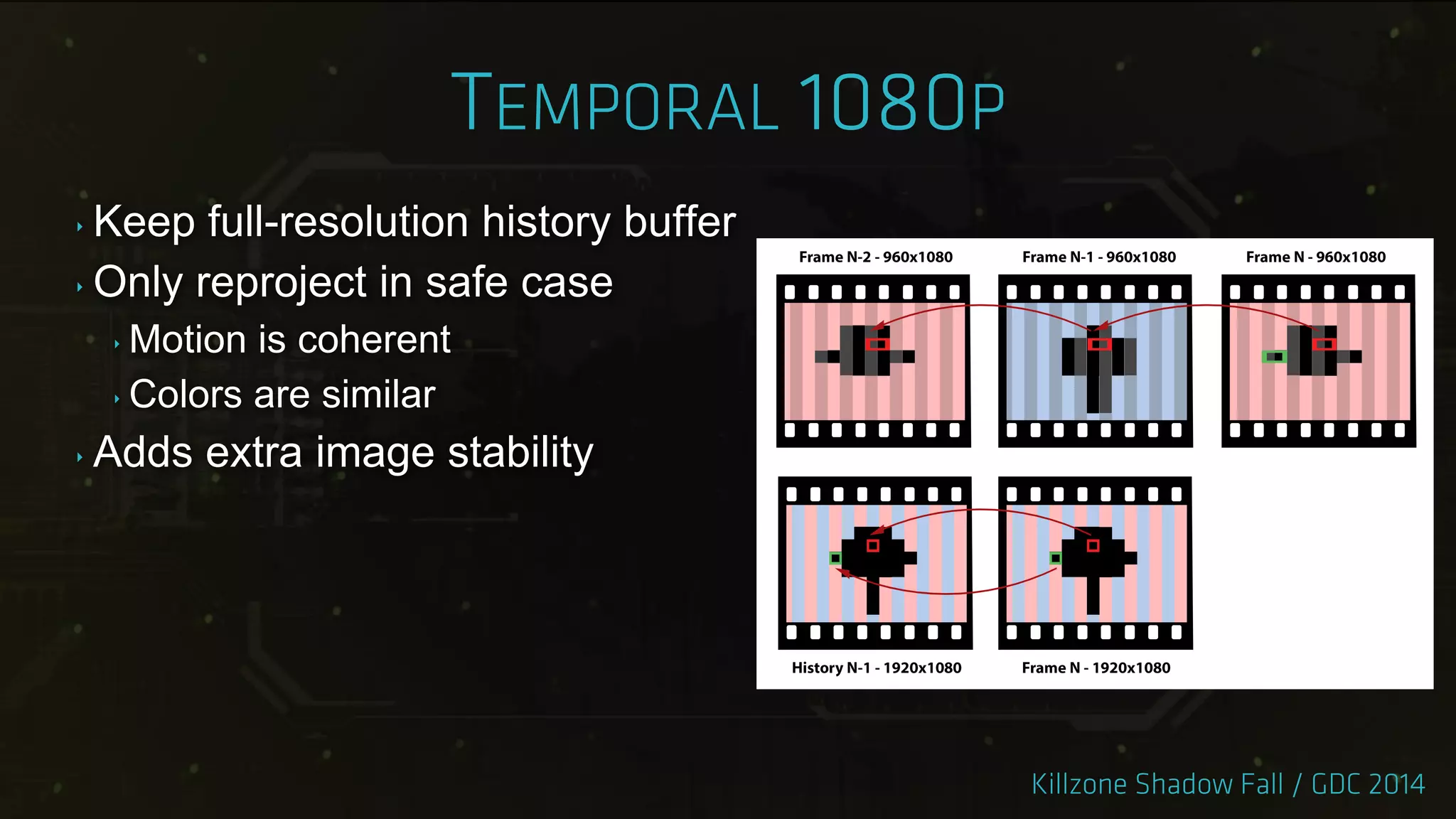 TEMPORAL 1080P

Keep full-resolution history buffer

Only reproject in safe case

Motion is coherent

Colors are similar

Adds extra image stability

Frame N-2 - 960x1080

Frame N-1 - 960x1080

Frame N - 960x1080

History N-1 - 1920x1080

Frame N - 1920x1080

Killzone Shadow Fall / GDC 2014